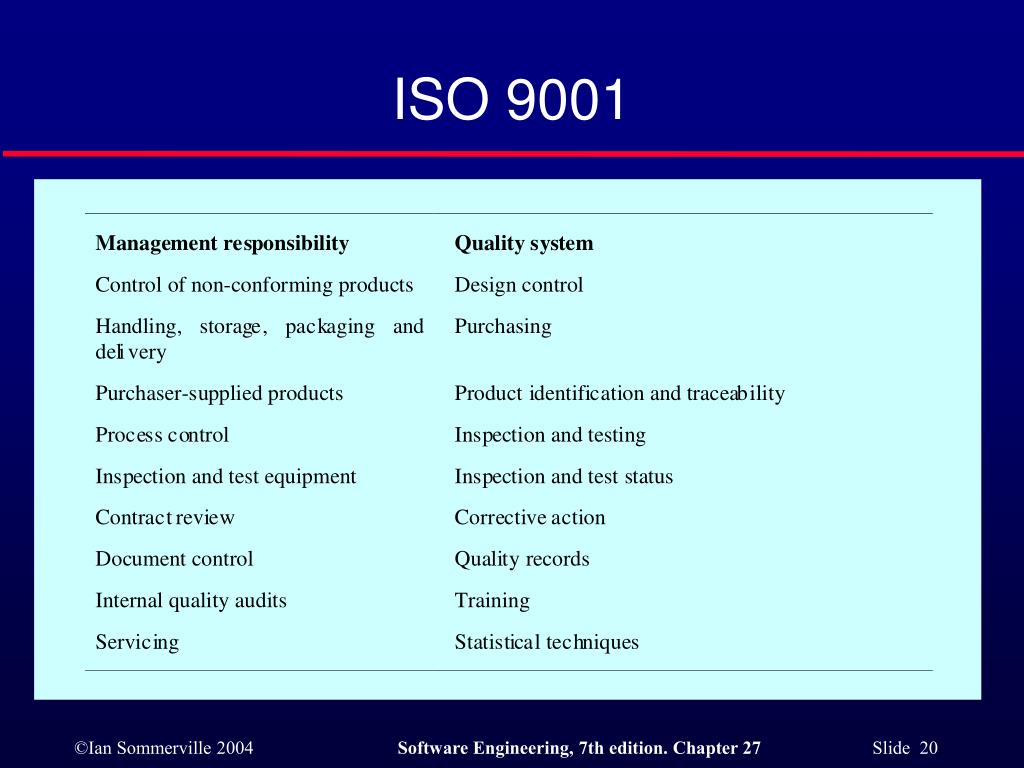 ISO 9001

| Management responsibility | Quality system |
|---|---|
| Control of non-conforming products | Design control |
| Handling, storage, packaging and delivery | Purchasing |
| Purchaser-supplied products | Product identification and traceability |
| Process control | Inspection and testing |
| Inspection and test equipment | Inspection and test status |
| Contract review | Corrective action |
| Document control | Quality records |
| Internal quality audits | Training |
| Servicing | Statistical techniques |

©Ian Sommerville 2004 Software Engineering, 7th edition. Chapter 27 Slide 20